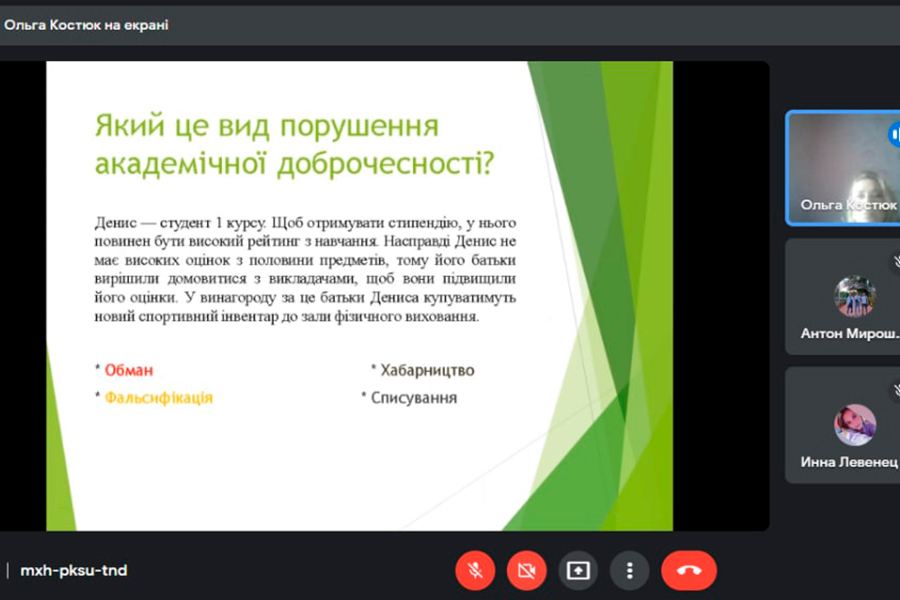 Ольга Костюк на екрані

Який це вид порушення академічної доброчесності?

Денис — студент 1 курсу. Щоб отримувати стипендію, у нього повинен бути високий рейтинг з навчання. Насправді Денис не має високих оцінок з половини предметів, тому його батьки вирішили домовитися з викладачами, щоб вони підвищили його оцінки. У винагороду за це батьки Дениса купуватимуть новий спортивний інвентар до зали фізичного виховання.

* Обман

* Фальсифікація

* Хабарництво

* Списування

Ольга Костюк

Антон Мирош...

Инна Левенец

mxh-pksu-tnd